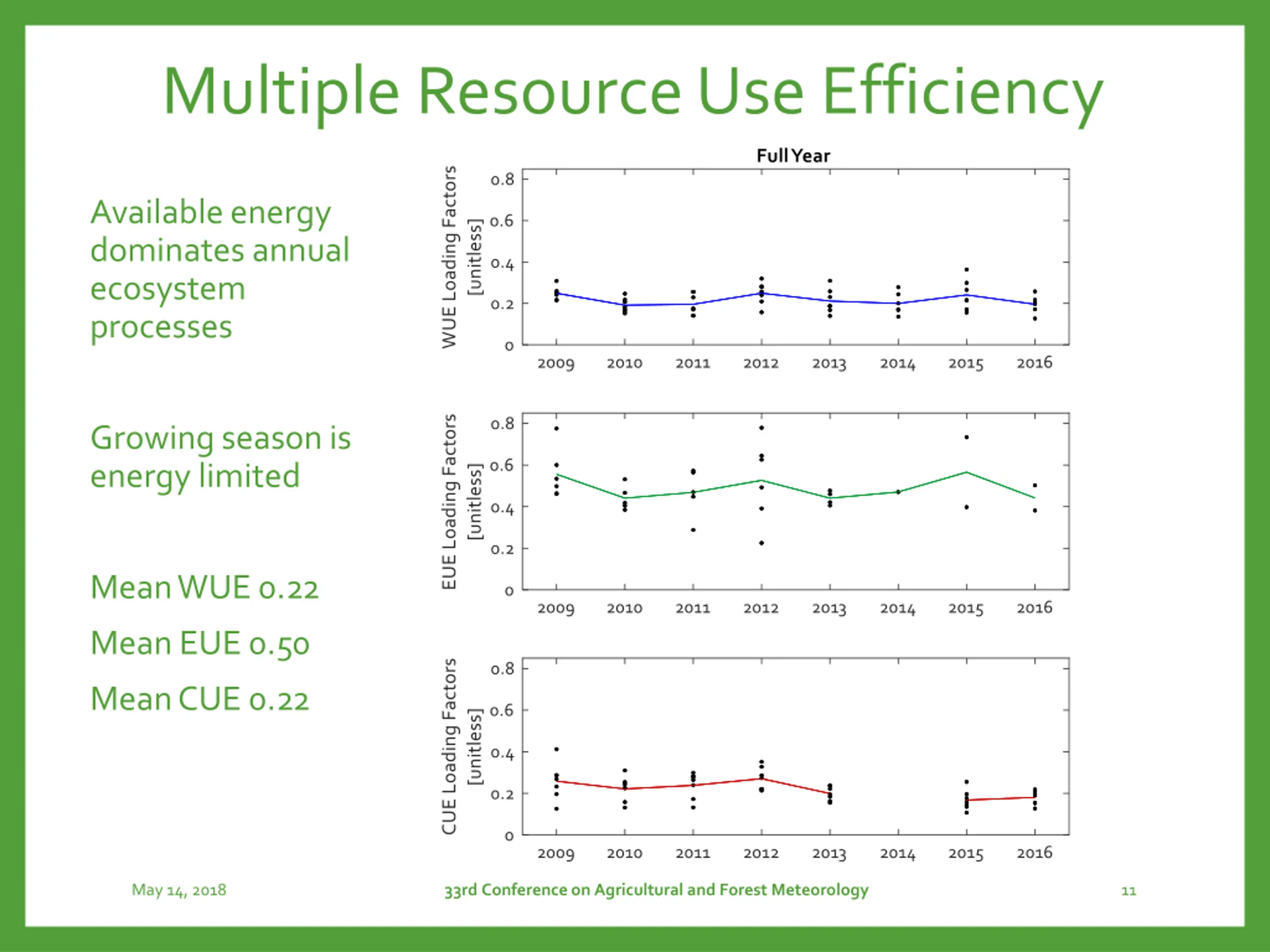 Multiple Resource Use Efficiency

Available energy dominates annual ecosystem processes

Growing season is energy limited

Mean WUE 0.22

Mean EUE 0.50

Mean CUE 0.22

Full Year

WUE Loading Factors [unitless]

0.8
0.6
0.4
0.2
0

2009 2010 2011 2012 2013 2014 2015 2016

EUE Loading Factors [unitless]

0.8
0.6
0.4
0.2
0

2009 2010 2011 2012 2013 2014 2015 2016

CUE Loading Factors [unitless]

0.8
0.6
0.4
0.2
0

2009 2010 2011 2012 2013 2014 2015 2016

May 14, 2018

33rd Conference on Agricultural and Forest Meteorology

11